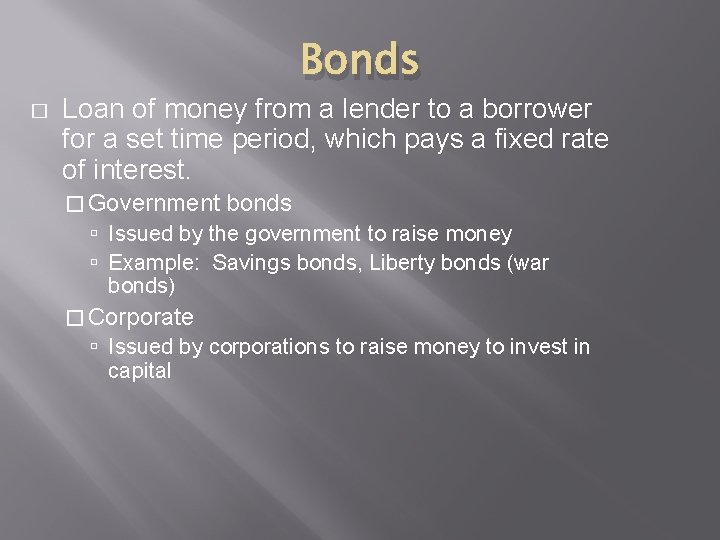 Bonds

□ Loan of money from a lender to a borrower for a set time period, which pays a fixed rate of interest.

□ Government bonds

▫ Issued by the government to raise money

▫ Example: Savings bonds, Liberty bonds (war bonds)

□ Corporate

▫ Issued by corporations to raise money to invest in capital